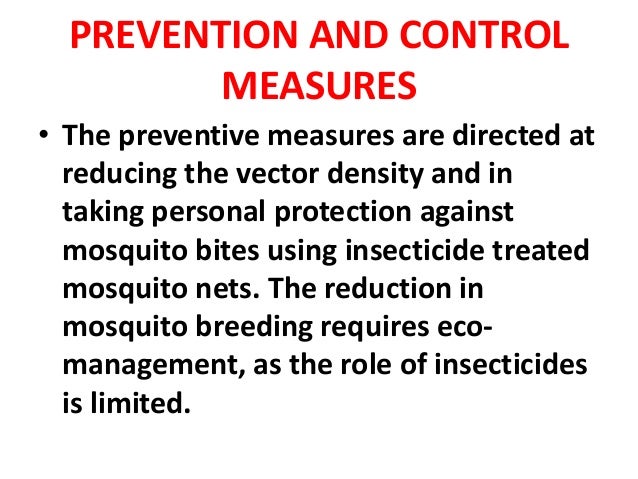 PREVENTION AND CONTROL MEASURES

• The preventive measures are directed at reducing the vector density and in taking personal protection against mosquito bites using insecticide treated mosquito nets. The reduction in mosquito breeding requires eco-management, as the role of insecticides is limited.